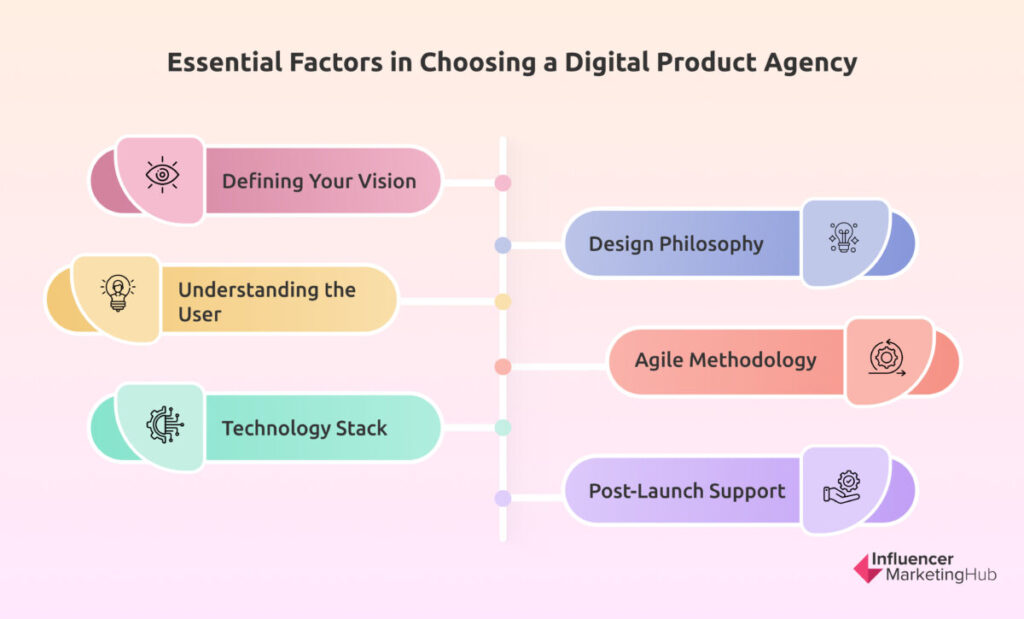 Essential Factors in Choosing a Digital Product Agency

Defining Your Vision

Design Philosophy

Understanding the User

Agile Methodology

Technology Stack

Post-Launch Support

Influencer MarketingHub